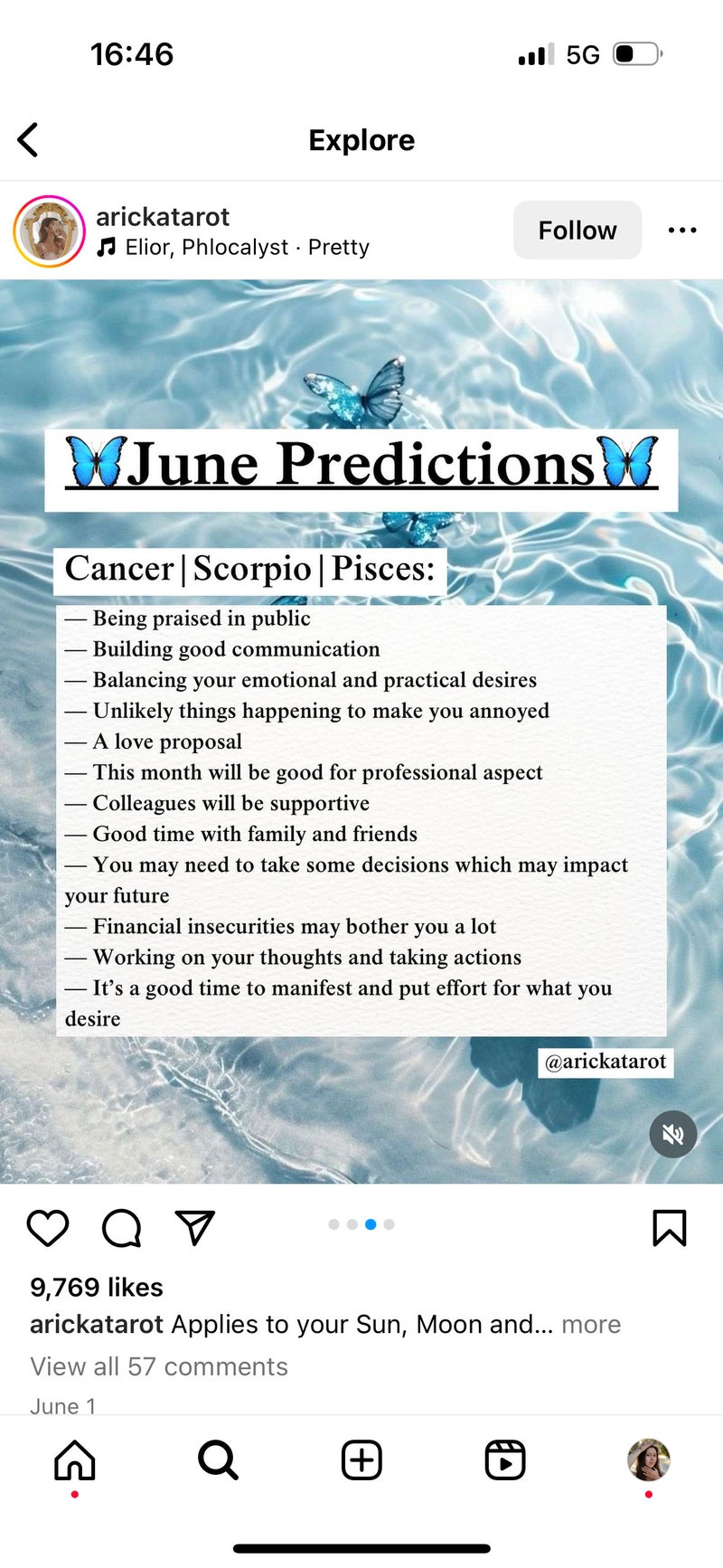 16:46

5G

Explore

arickatarot
Elior, Phlocalyst · Pretty

Follow

🦋June Predictions🦋

Cancer | Scorpio | Pisces:

— Being praised in public
— Building good communication
— Balancing your emotional and practical desires
— Unlikely things happening to make you annoyed
— A love proposal
— This month will be good for professional aspect
— Colleagues will be supportive
— Good time with family and friends
— You may need to take some decisions which may impact your future
— Financial insecurities may bother you a lot
— Working on your thoughts and taking actions
— It's a good time to manifest and put effort for what you desire

@arickatarot

9,769 likes
arickatarot Applies to your Sun, Moon and... more
View all 57 comments
June 1